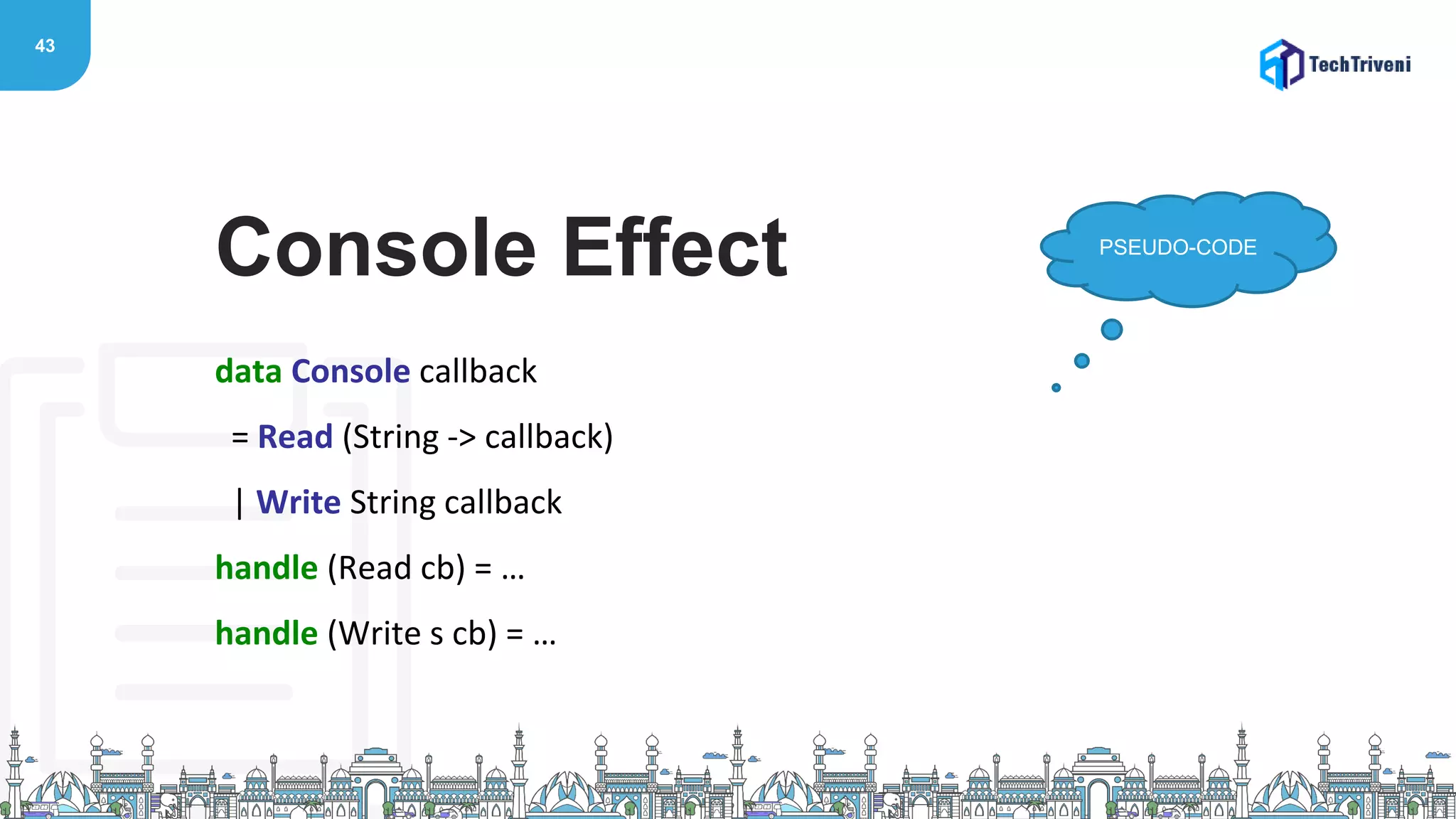 43

TechTriveni

Console Effect

PSEUDO-CODE

data Console callback

= Read (String -> callback)

| Write String callback

handle (Read cb) = …

handle (Write s cb) = …